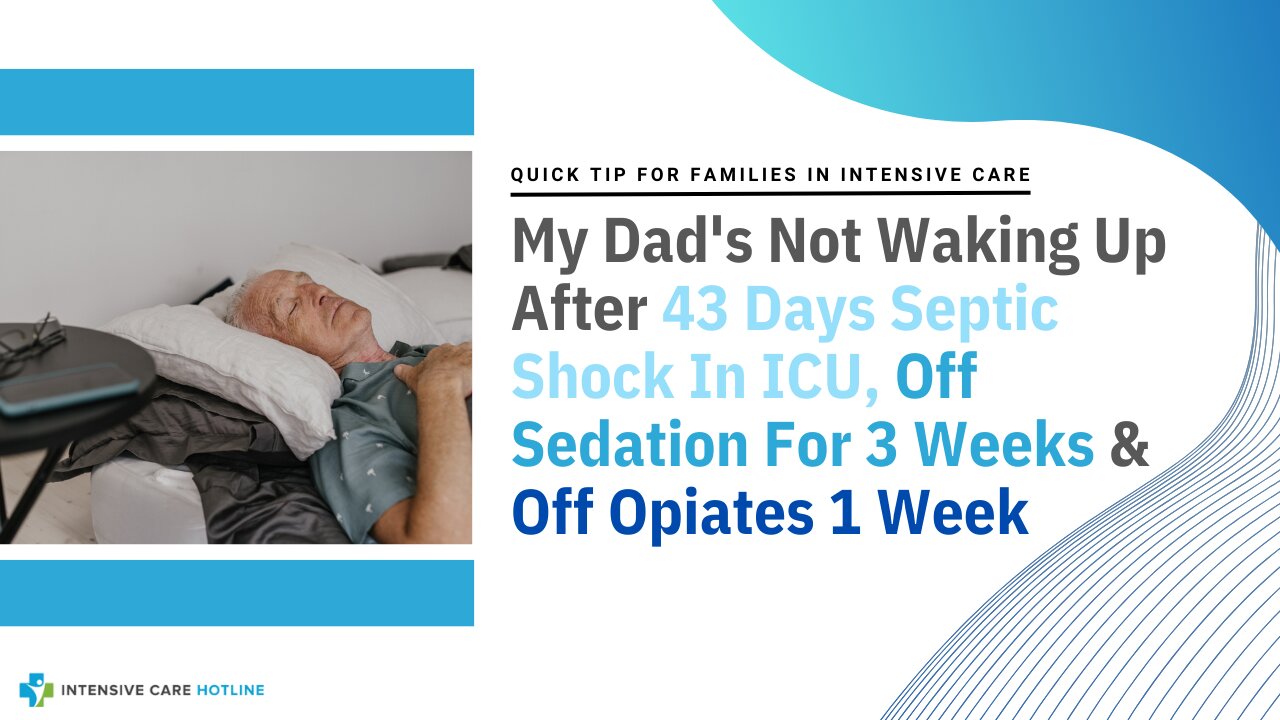 QUICK TIP FOR FAMILIES IN INTENSIVE CARE

My Dad's Not Waking Up After 43 Days Septic Shock In ICU, Off Sedation For 3 Weeks & Off Opiates 1 Week

INTENSIVE CARE HOTLINE